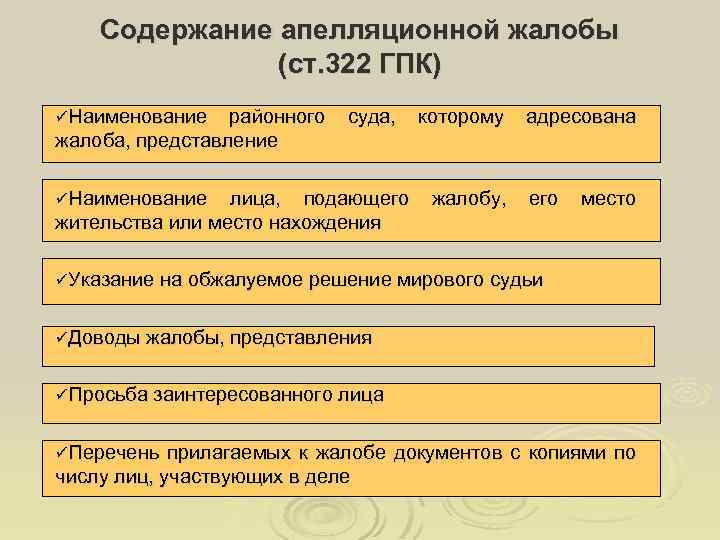 Содержание апелляционной жалобы (ст.322 ГПК)

✓Наименование районного суда, которому адресована жалоба, представление

✓Наименование лица, подающего жалобу, его место жительства или место нахождения

✓Указание на обжалуемое решение мирового судьи

✓Доводы жалобы, представления

✓Просьба заинтересованного лица

✓Перечень прилагаемых к жалобе документов с копиями по числу лиц, участвующих в деле